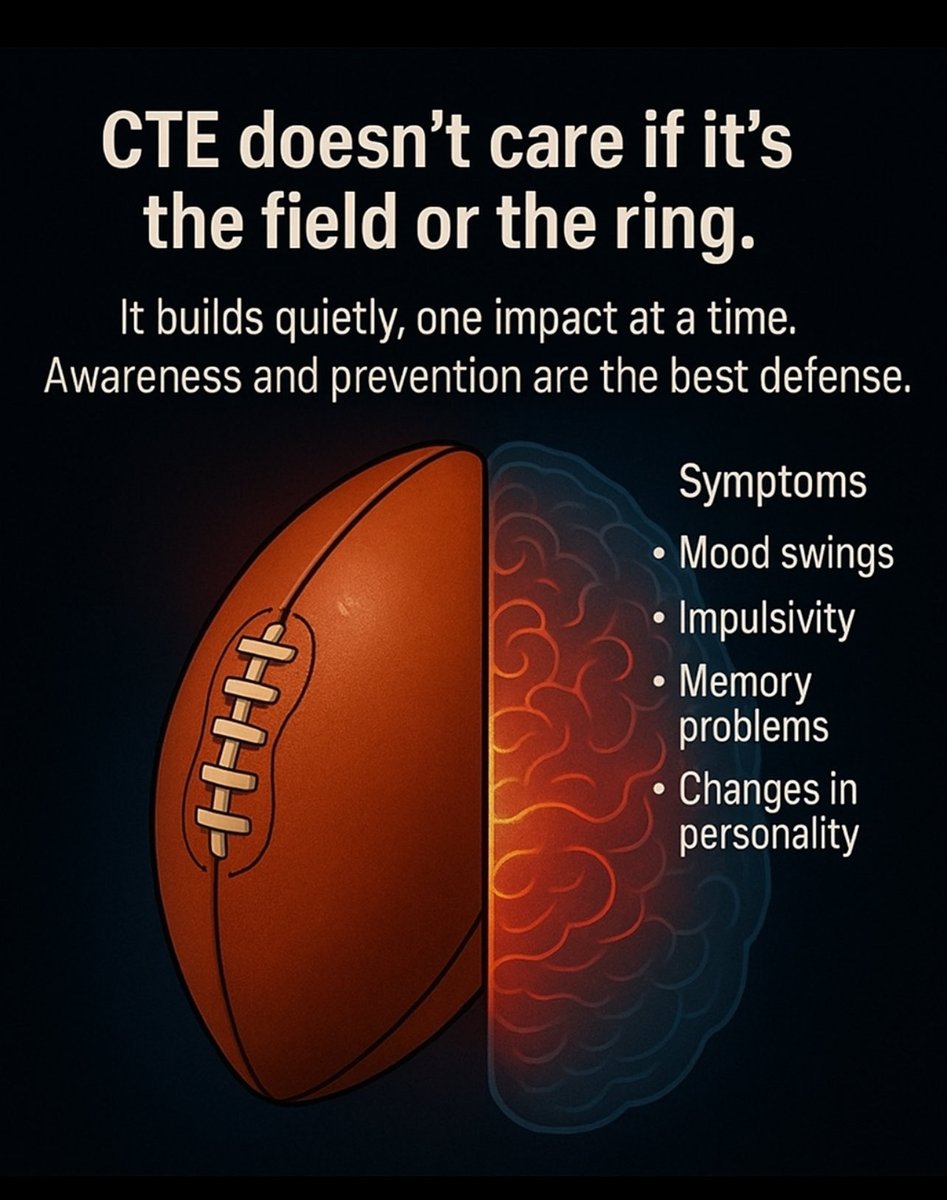 CTE doesn't care if it's the field or the ring.

It builds quietly, one impact at a time. Awareness and prevention are the best defense.

Symptoms
• Mood swings
• Impulsivity
• Memory problems
• Changes in personality